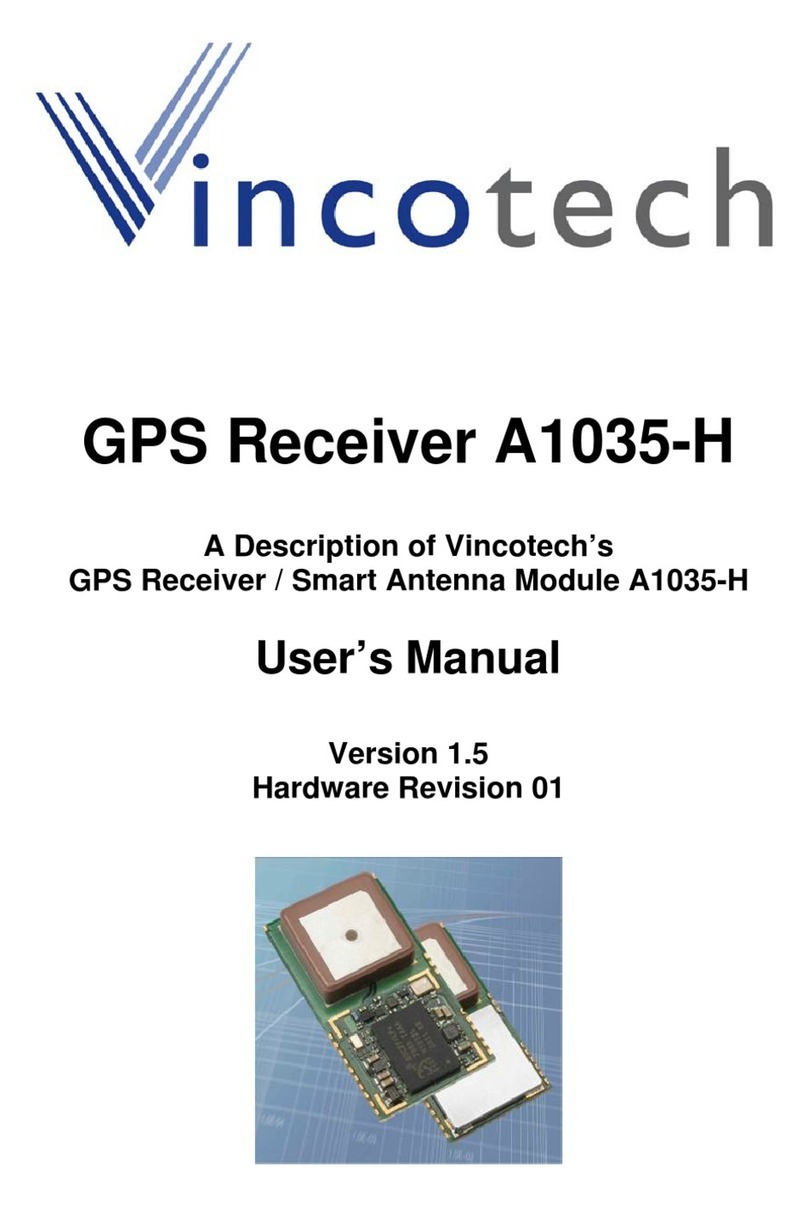 Vincotech

GPS Receiver A1035-H

A Description of Vincotech's
GPS Receiver / Smart Antenna Module A1035-H

User's Manual

Version 1.5
Hardware Revision 01